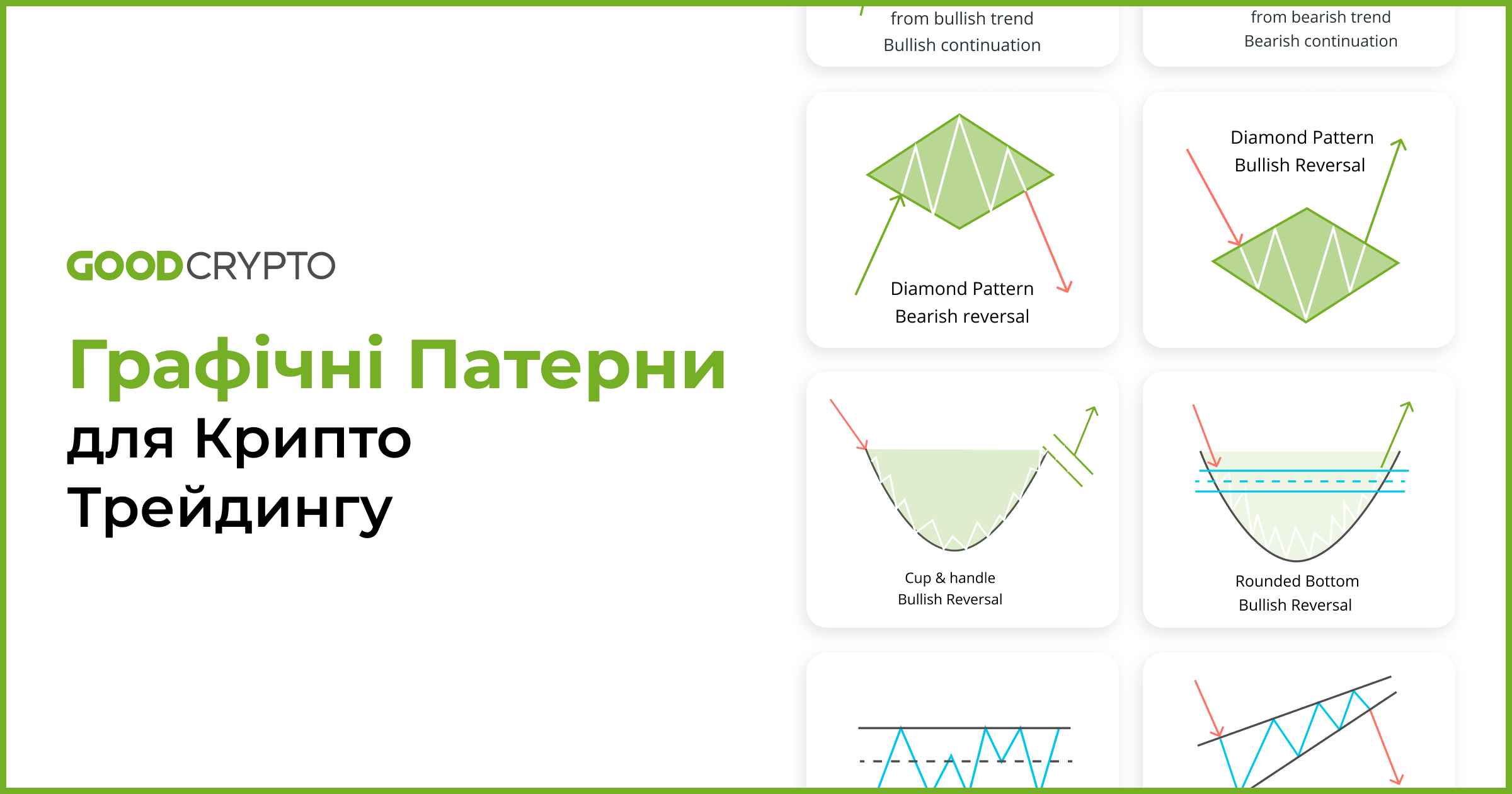 GOODCRYPTO

Графічні Патерни

для Крипто Трейдингу

from bullish trend
Bullish continuation

from bearish trend
Bearish continuation

Diamond Pattern
Bearish reversal

Diamond Pattern
Bullish Reversal

Cup & handle
Bullish Reversal

Rounded Bottom
Bullish Reversal